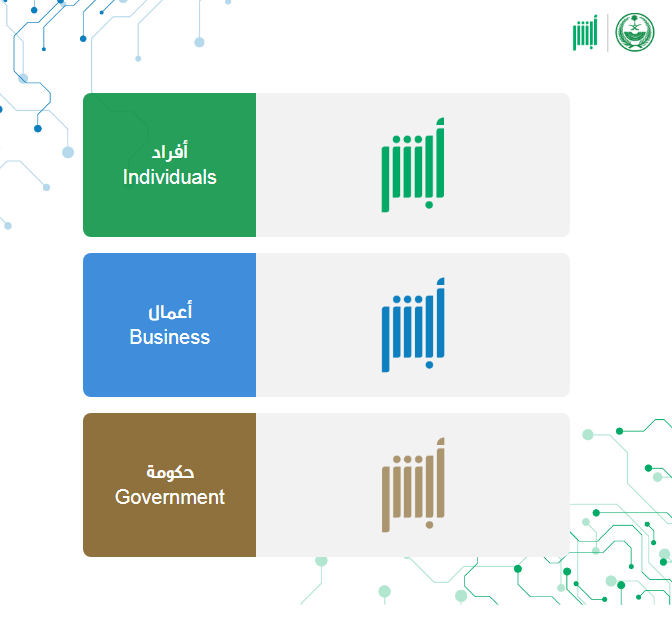 أبشر

أفراد
Individuals

أبشر

أعمال
Business

أبشر

حكومة
Government

أبشر